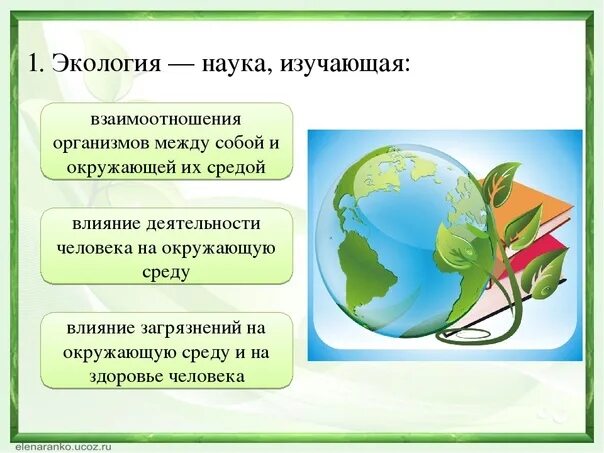 1. Экология — наука, изучающая:

взаимоотношения организмов между собой и окружающей их средой

влияние деятельности человека на окружающую среду

влияние загрязнений на окружающую среду и на здоровье человека

elenaranko.ucoz.ru